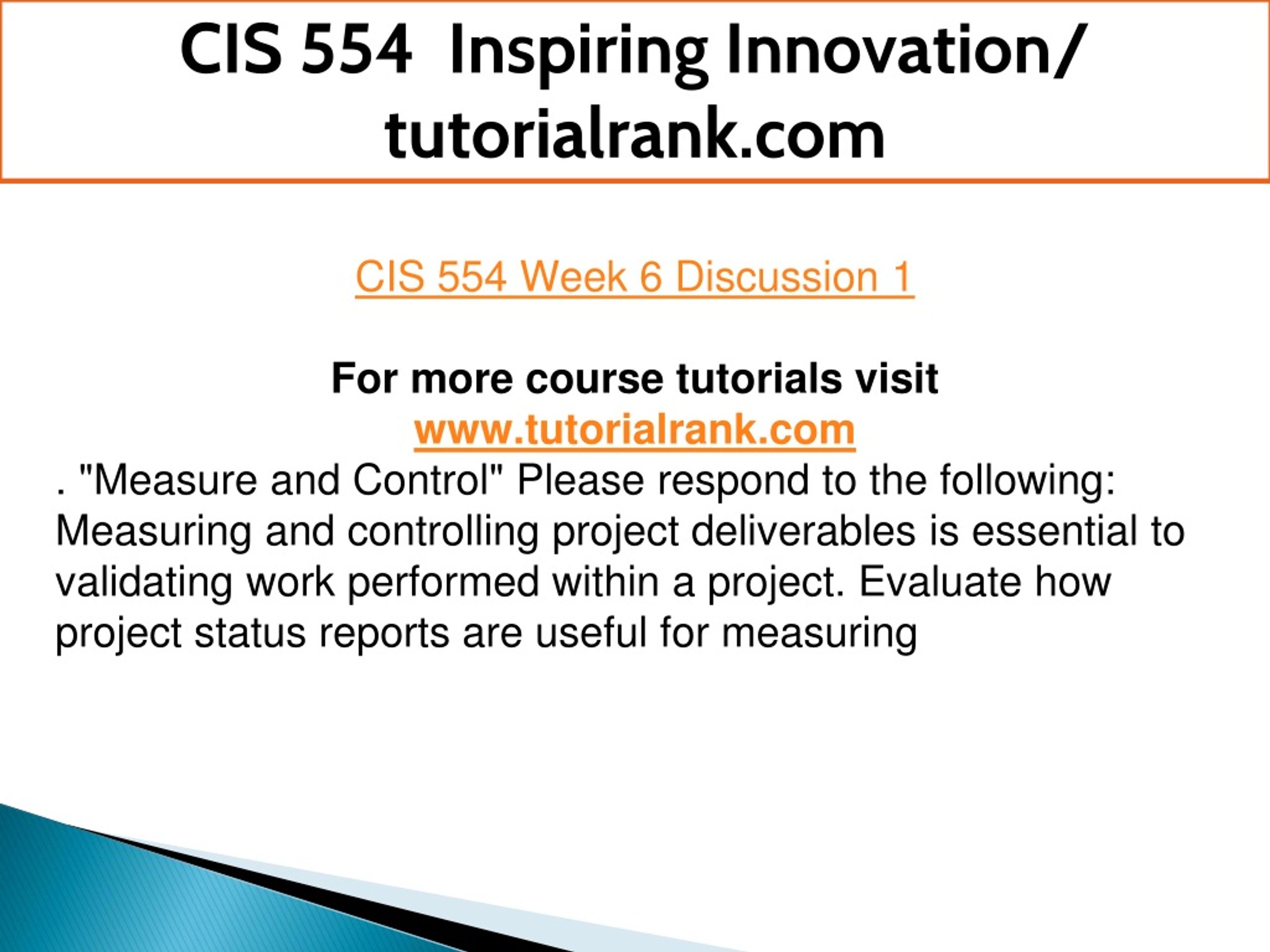 CIS 554 Inspiring Innovation/ tutorialrank.com

CIS 554 Week 6 Discussion 1

For more course tutorials visit
www.tutorialrank.com
. "Measure and Control" Please respond to the following: Measuring and controlling project deliverables is essential to validating work performed within a project. Evaluate how project status reports are useful for measuring